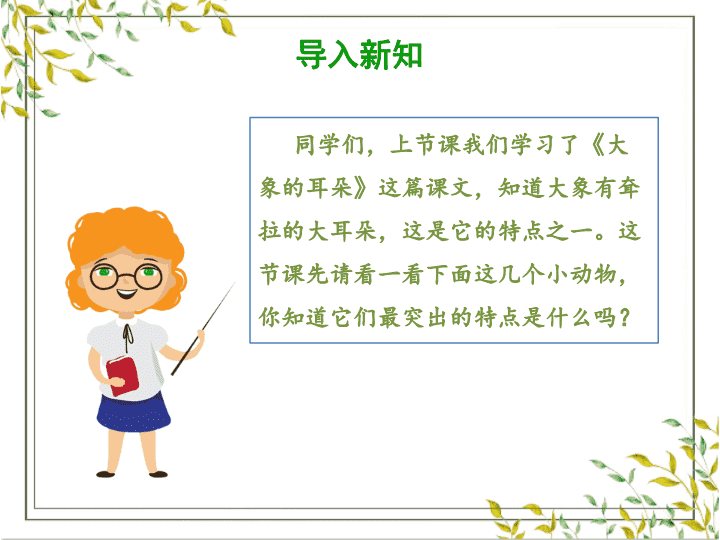 导入新知

同学们，上节课我们学习了《大象的耳朵》这篇课文，知道大象有耷拉的大耳朵，这是它的特点之一。这节课先请看一看下面这几个小动物，你知道它们最突出的特点是什么吗？